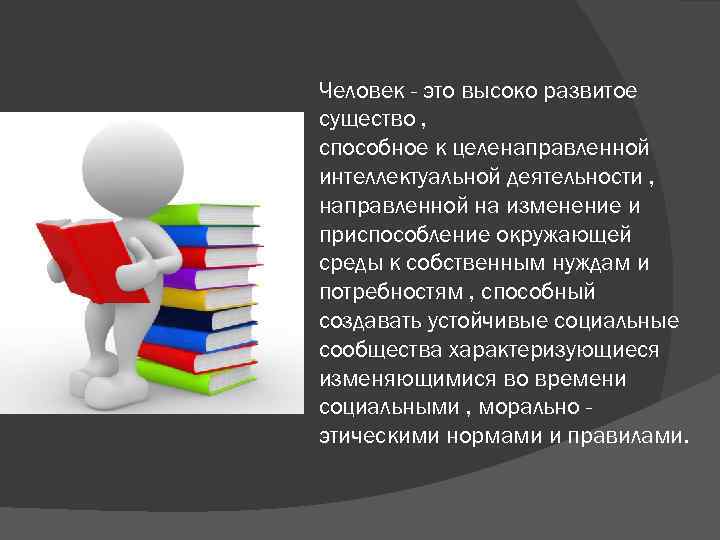 Человек - это высоко развитое существо ,
способное к целенаправленной интеллектуальной деятельности , направленной на изменение и приспособление окружающей среды к собственным нуждам и потребностям , способный создавать устойчивые социальные сообщества характеризующиеся изменяющимися во времени социальными , морально - этическими нормами и правилами.